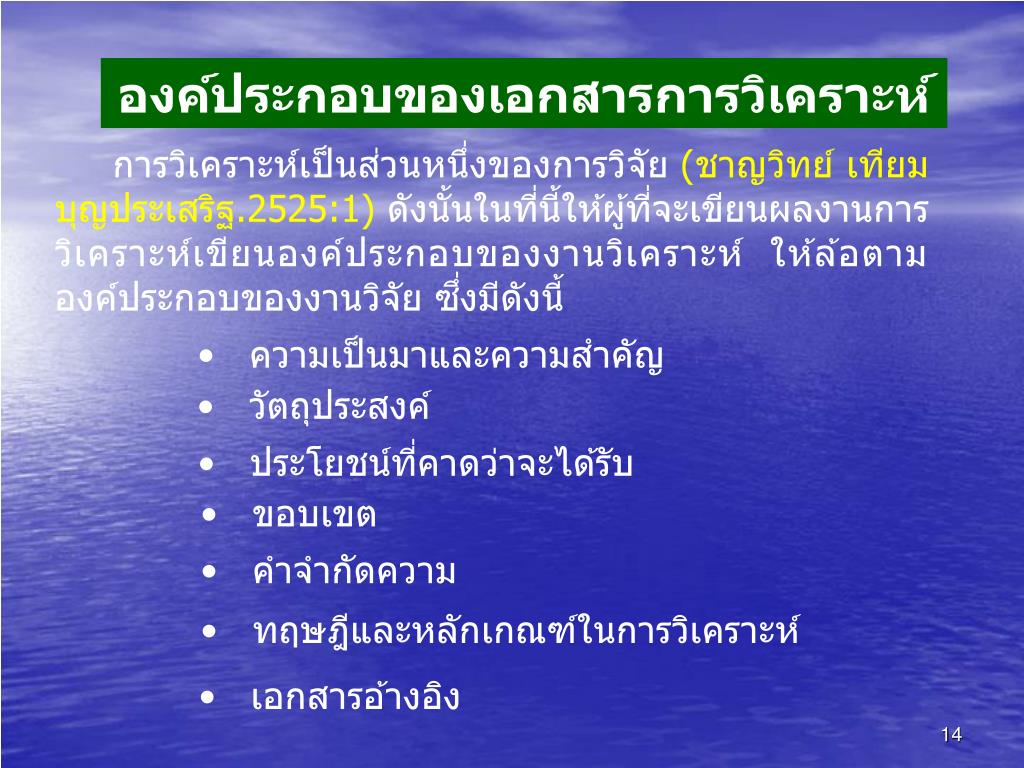 องค์ประกอบของเอกสารการวิเคราะห์

การวิเคราะห์เป็นส่วนหนึ่งของการวิจัย (ชาญวิทย์ เทียมบุญประเสริฐ.2525:1) ดังนั้นในที่นี้ให้ผู้ที่จะเขียนผลงานการวิเคราะห์เขียนองค์ประกอบของงานวิเคราะห์ ให้ล้อตามองค์ประกอบของงานวิจัย ซึ่งมีดังนี้

• ความเป็นมาและความสำคัญ
• วัตถุประสงค์
• ประโยชน์ที่คาดว่าจะได้รับ
• ขอบเขต
• คำจำกัดความ
• ทฤษฎีและหลักเกณฑ์ในการวิเคราะห์
• เอกสารอ้างอิง

14